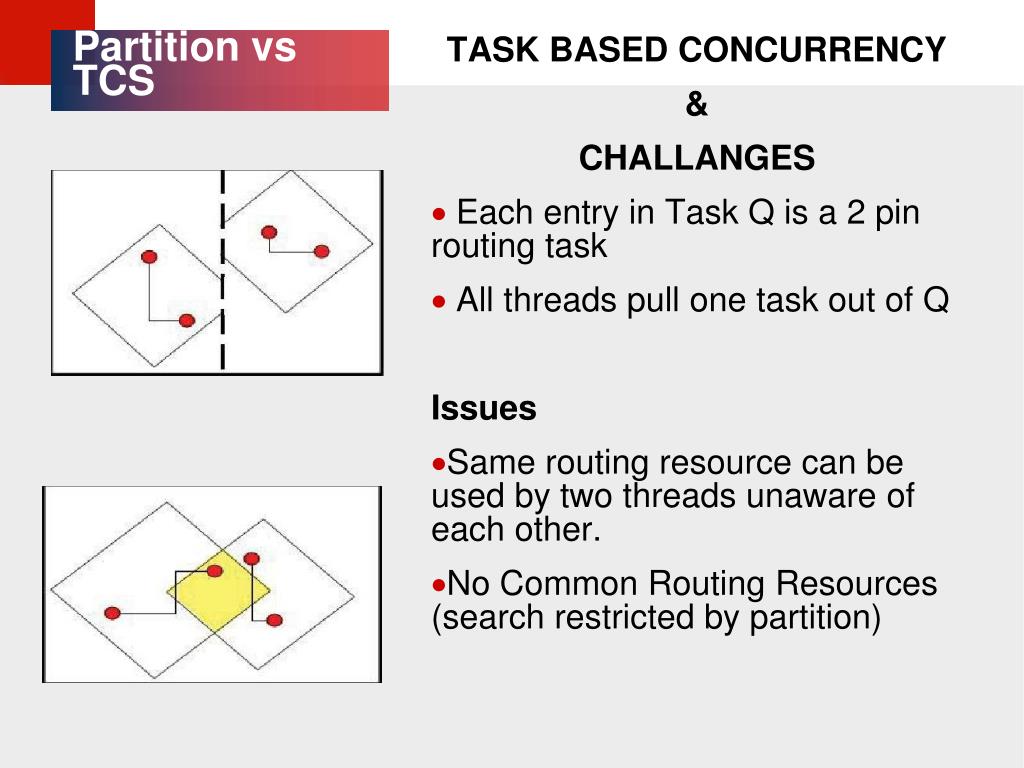 Partition vs TCS

TASK BASED CONCURRENCY

&

CHALLANGES

• Each entry in Task Q is a 2 pin routing task

• All threads pull one task out of Q

Issues

•Same routing resource can be used by two threads unaware of each other.

•No Common Routing Resources (search restricted by partition)